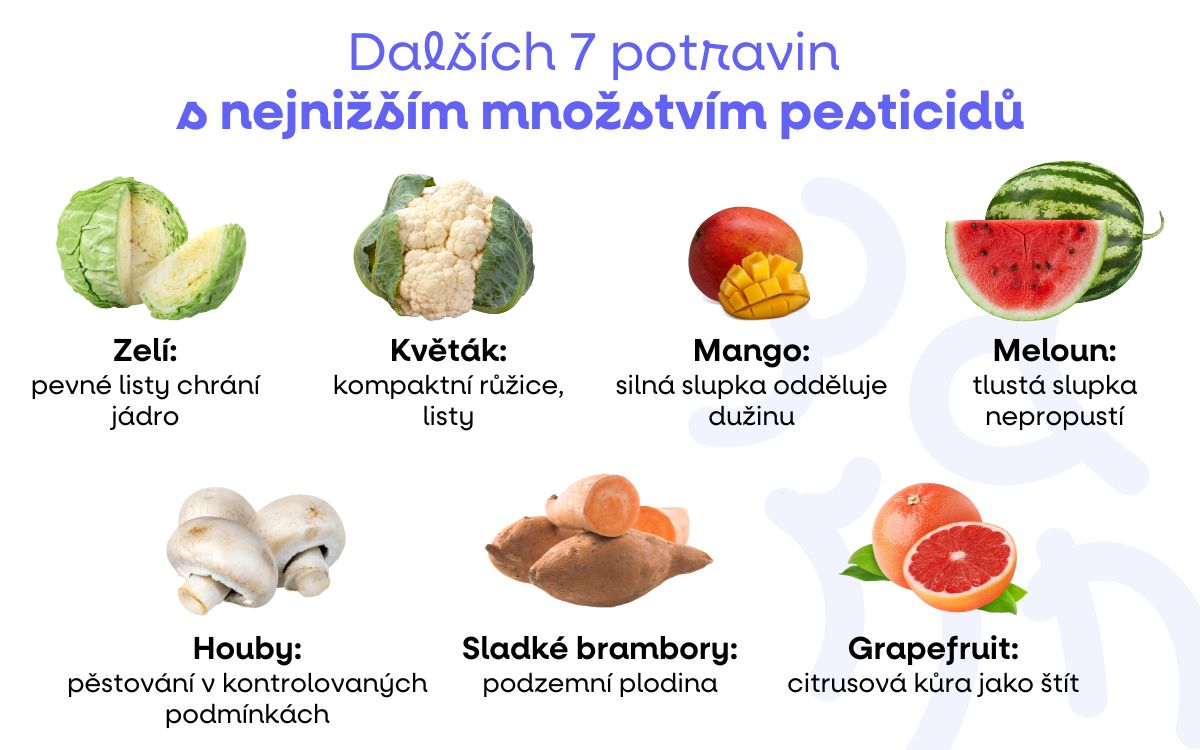 Dalších 7 potravin
s nejnižším množstvím pesticidů

Zelí:
pevné listy chrání jádro

Květák:
kompaktní růžice, listy

Mango:
silná slupka odděluje dužinu

Meloun:
tlustá slupka nepropustí

Houby:
pěstování v kontrolovaných podmínkách

Sladké brambory:
podzemní plodina

Grapefruit:
citrusová kůra jako štít